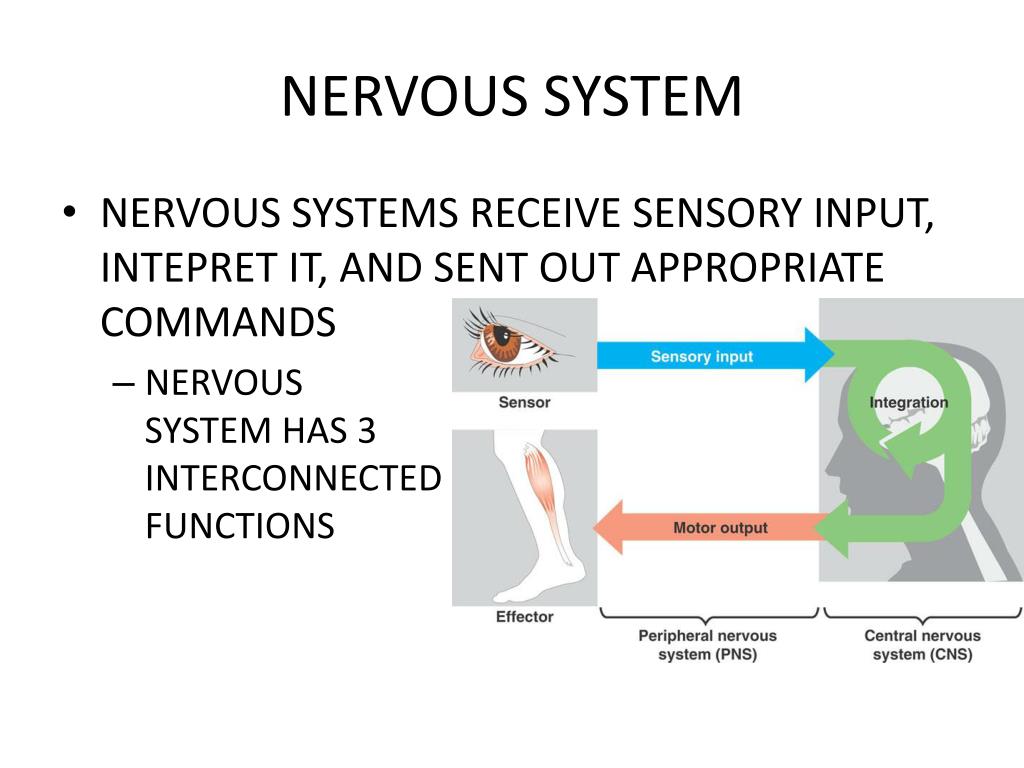 NERVOUS SYSTEM

• NERVOUS SYSTEMS RECEIVE SENSORY INPUT, INTEPRET IT, AND SENT OUT APPROPRIATE COMMANDS

– NERVOUS SYSTEM HAS 3 INTERCONNECTED FUNCTIONS

Sensory input
Sensor
Integration
Motor output
Effector
Peripheral nervous system (PNS)
Central nervous system (CNS)